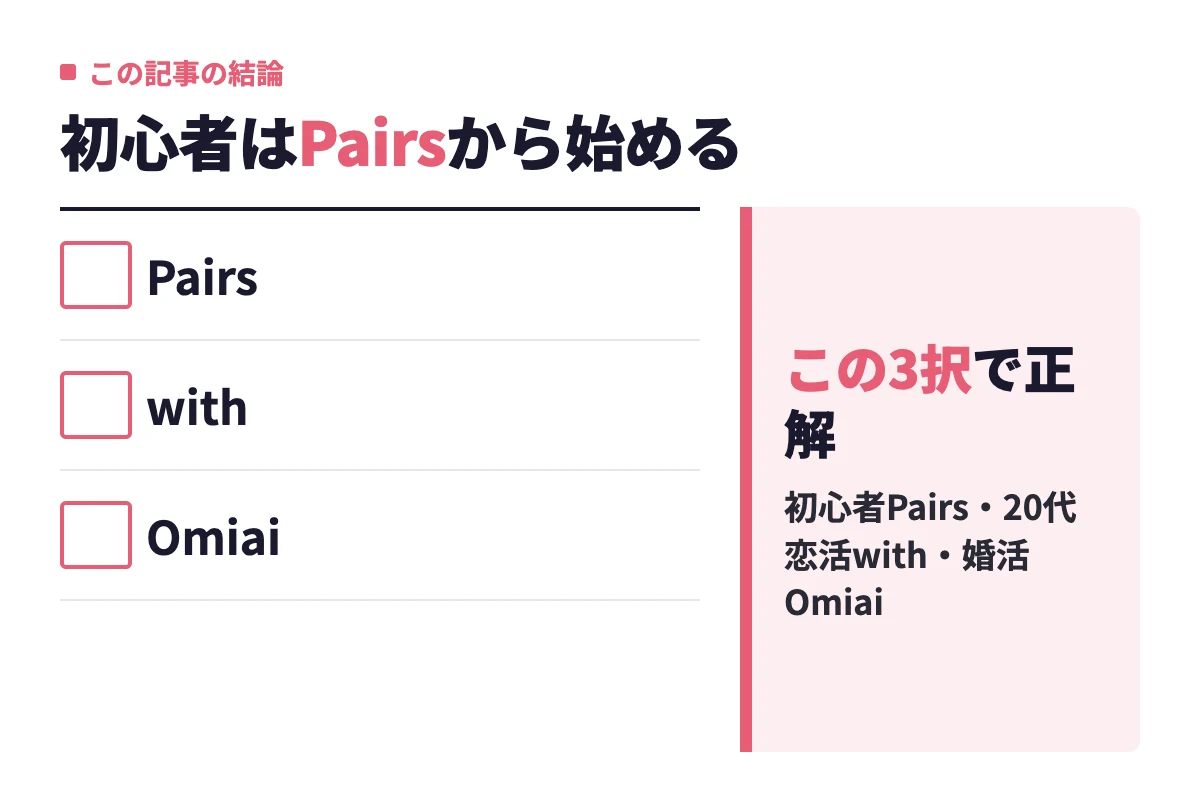 この記事の結論

初心者はPairsから始める

Pairs

with

Omiai

この3択で正解

初心者Pairs・20代恋活with・婚活Omiai